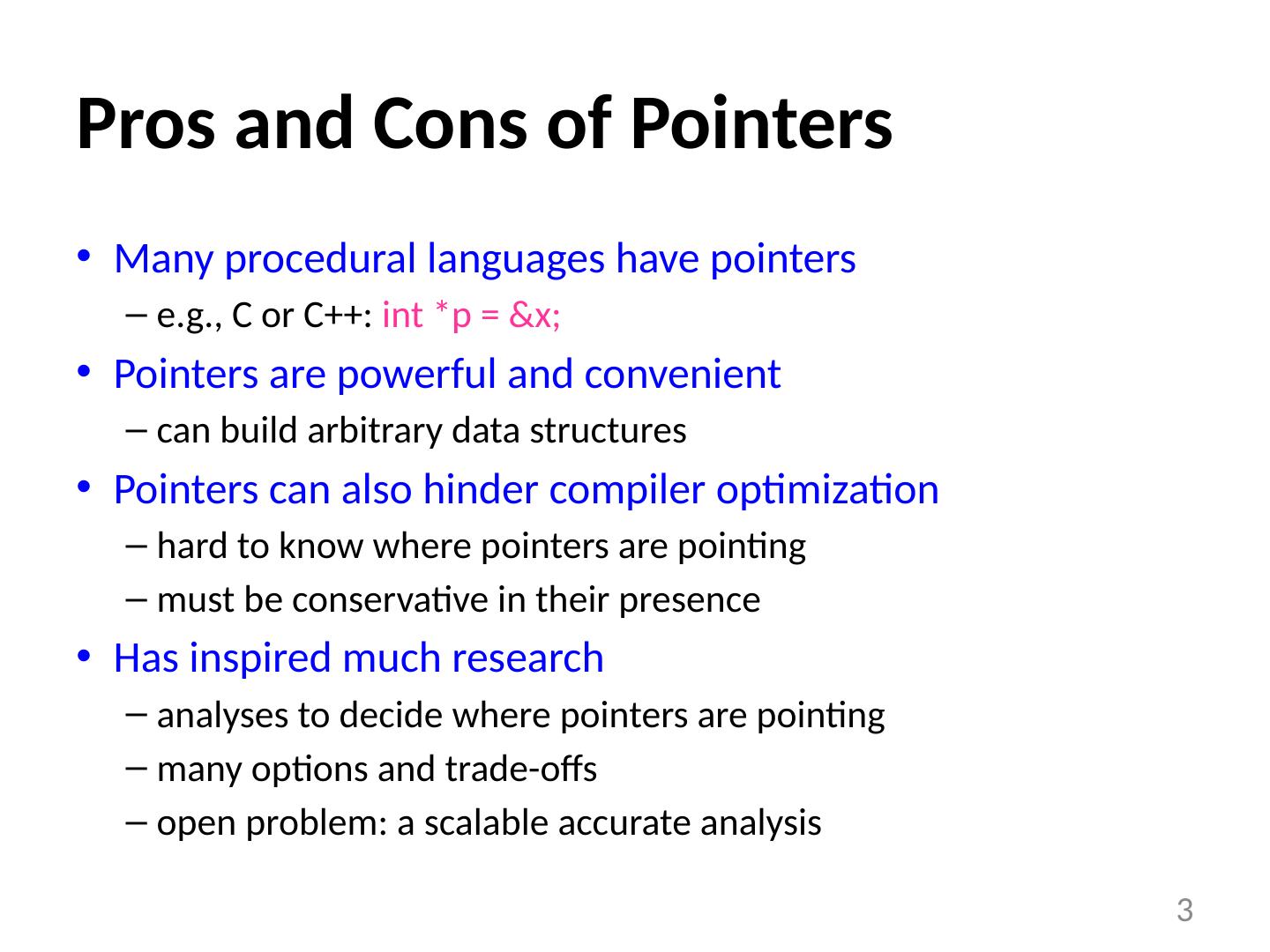 Pros and Cons of Pointers

• Many procedural languages have pointers
– e.g., C or C++: int *p = &x;
• Pointers are powerful and convenient
– can build arbitrary data structures
• Pointers can also hinder compiler optimization
– hard to know where pointers are pointing
– must be conservative in their presence
• Has inspired much research
– analyses to decide where pointers are pointing
– many options and trade-offs
– open problem: a scalable accurate analysis

3